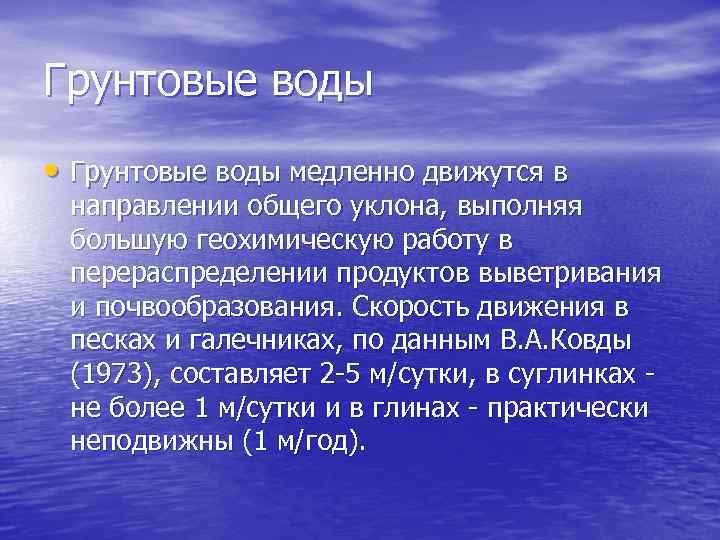 Грунтовые воды

• Грунтовые воды медленно движутся в направлении общего уклона, выполняя большую геохимическую работу в перераспределении продуктов выветривания и почвообразования. Скорость движения в песках и галечниках, по данным В.А.Ковды (1973), составляет 2-5 м/сутки, в суглинках - не более 1 м/сутки и в глинах - практически неподвижны (1 м/год).